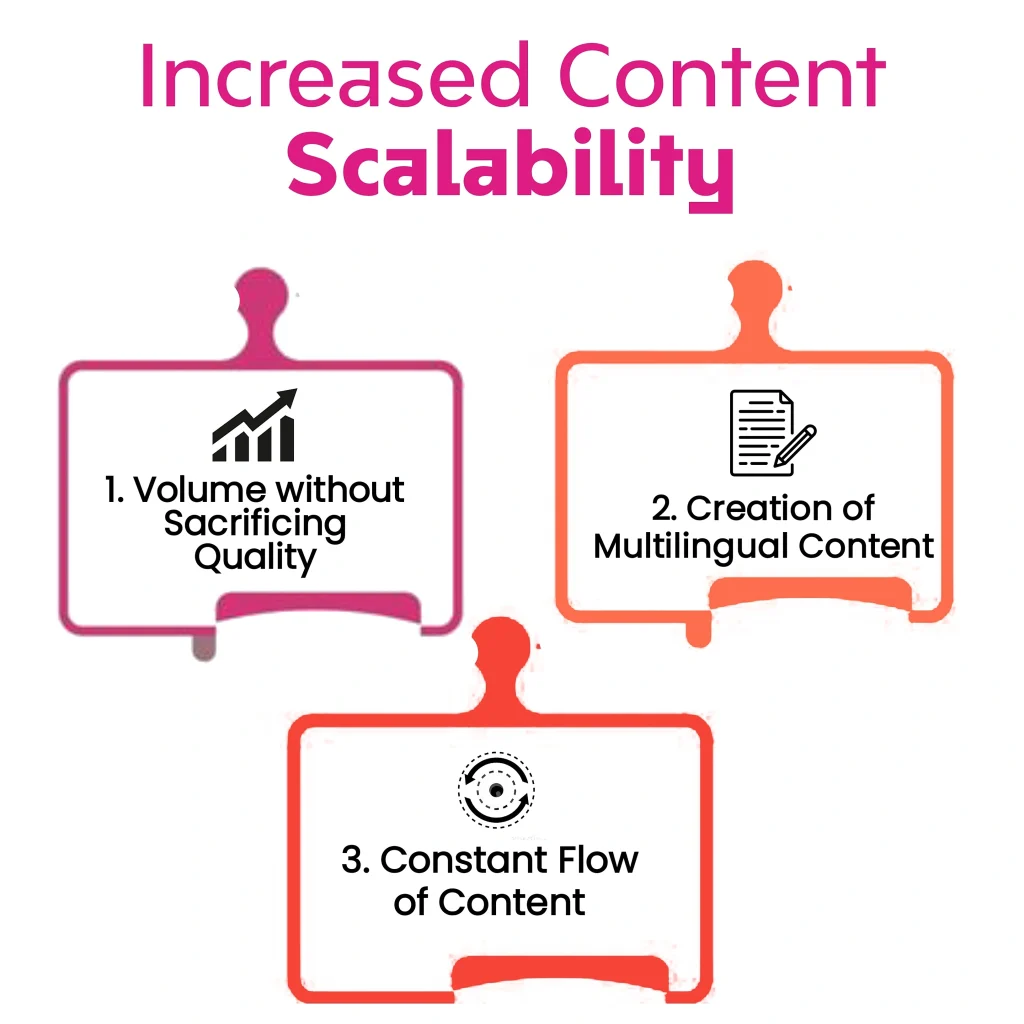 Increased Content
Scalability

1. Volume without Sacrificing Quality

2. Creation of Multilingual Content

3. Constant Flow of Content